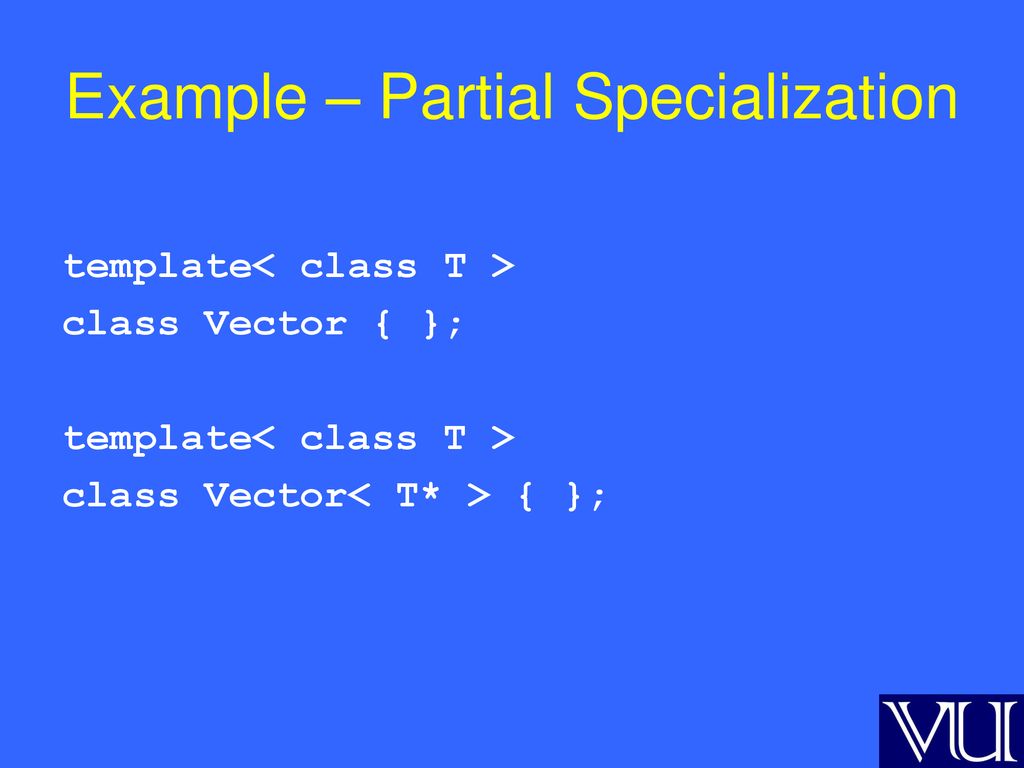 Example – Partial Specialization

template< class T >
class Vector { };

template< class T >
class Vector< T* > { };

VU